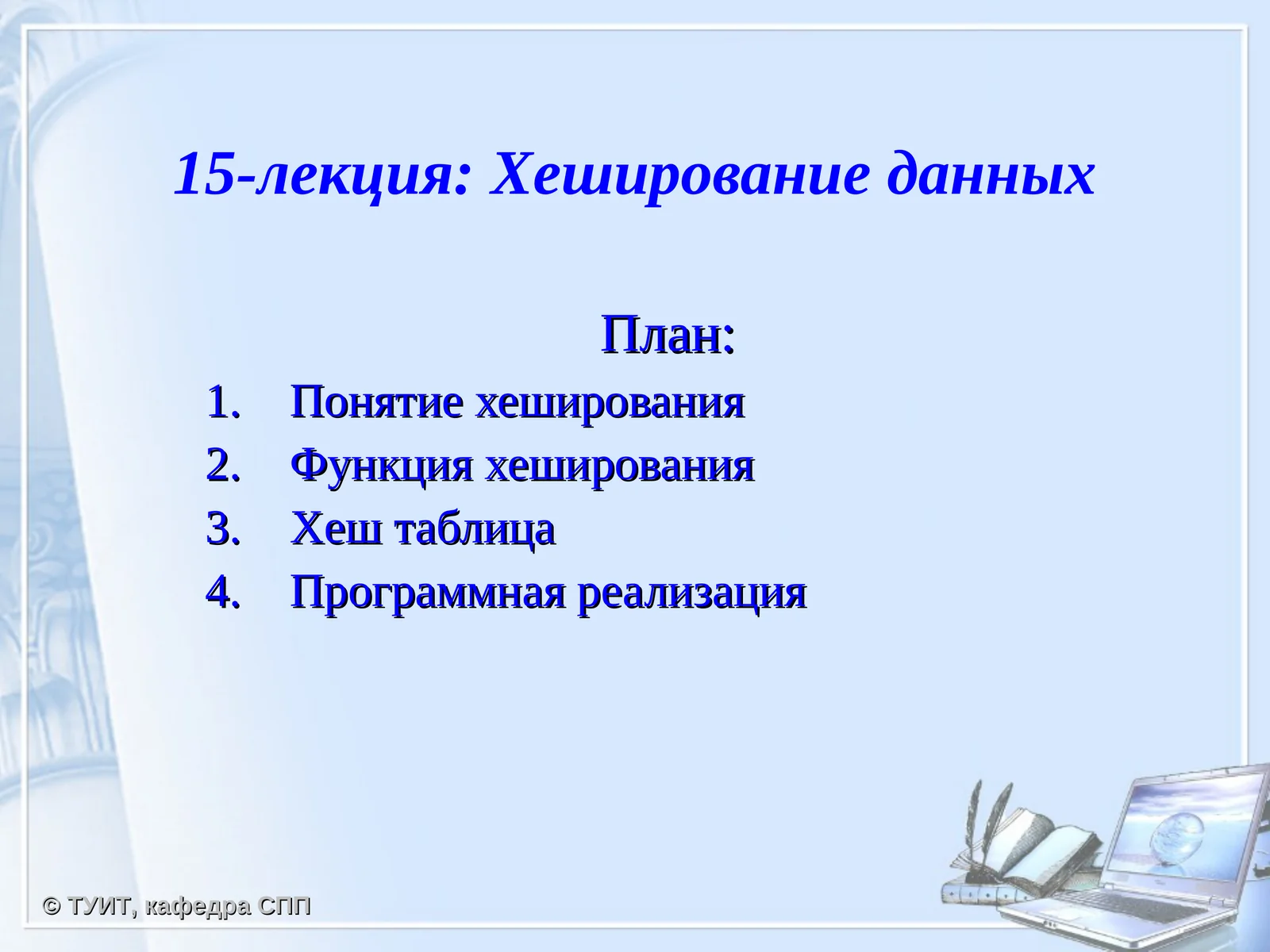 15-лекция: Хеширование данных

План:

1. Понятие хеширования
2. Функция хеширования
3. Хеш таблица
4. Программная реализация

© ТУИТ, кафедра СПП